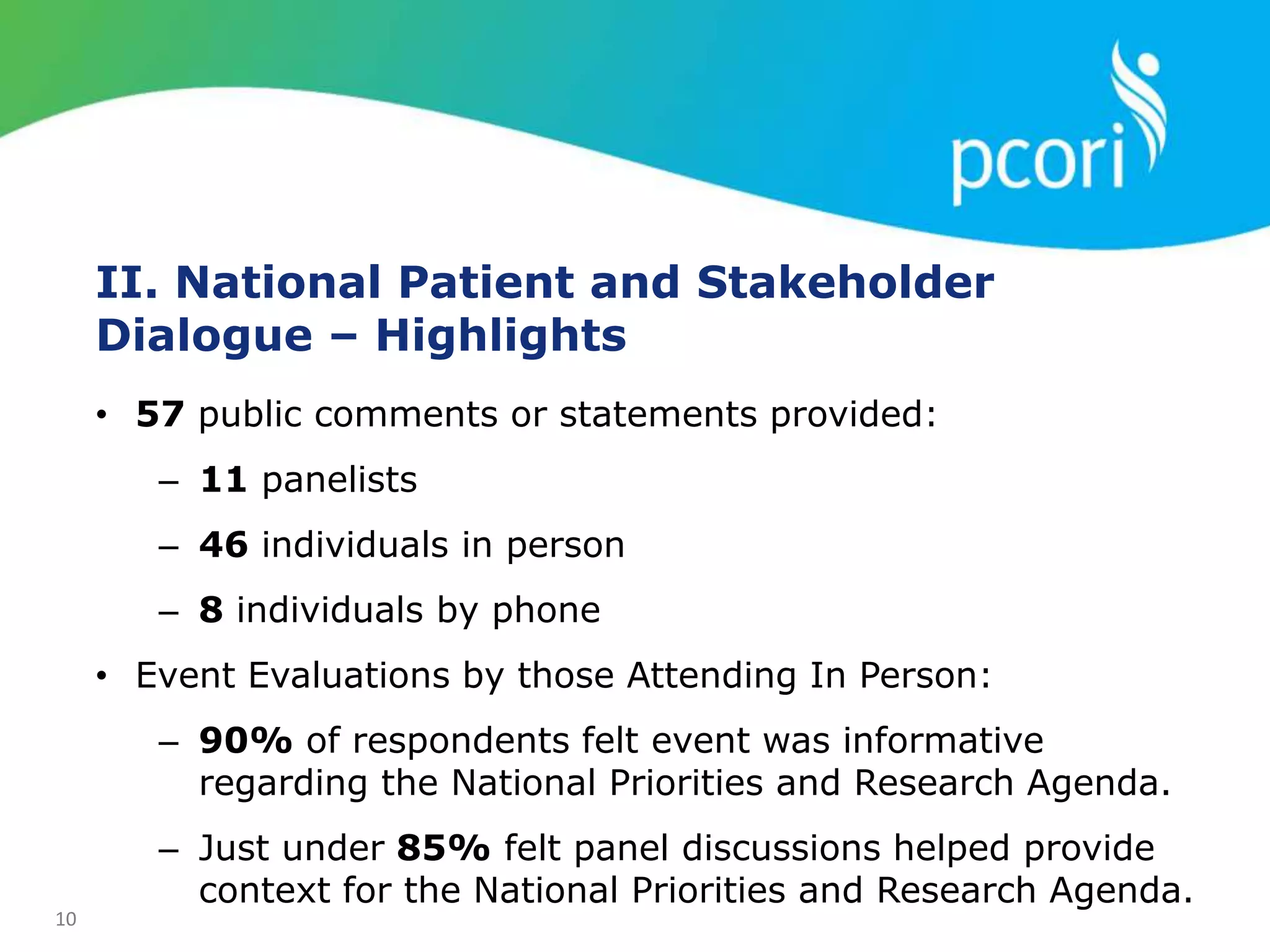 pcori

II. National Patient and Stakeholder Dialogue – Highlights

• 57 public comments or statements provided:
– 11 panelists
– 46 individuals in person
– 8 individuals by phone

• Event Evaluations by those Attending In Person:
– 90% of respondents felt event was informative regarding the National Priorities and Research Agenda.
– Just under 85% felt panel discussions helped provide context for the National Priorities and Research Agenda.

10